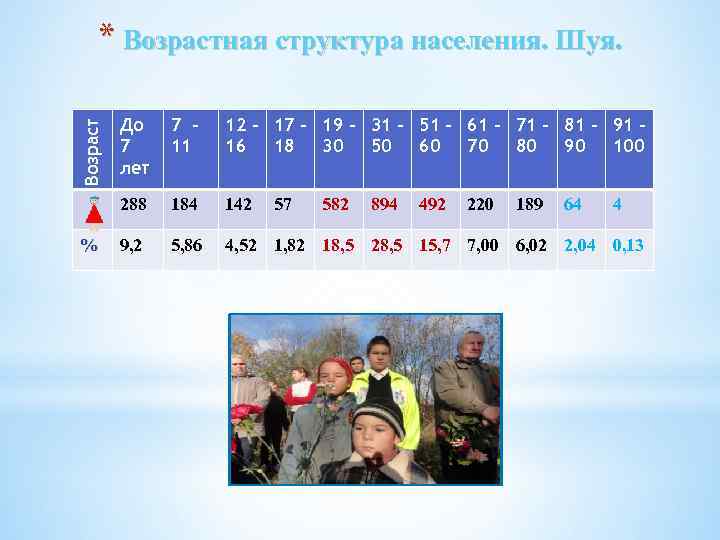 * Возрастная структура населения. Шуя.

| Возраст | До 7 лет | 7 - 11 | 12 - 16 | 17 - 18 | 19 - 30 | 31 - 50 | 51 - 60 | 61 - 70 | 71 - 80 | 81 - 90 | 91 - 100 |
|---|---|---|---|---|---|---|---|---|---|---|---|
| | 288 | 184 | 142 | 57 | 582 | 894 | 492 | 220 | 189 | 64 | 4 |
| % | 9,2 | 5,86 | 4,52 | 1,82 | 18,5 | 28,5 | 15,7 | 7,00 | 6,02 | 2,04 | 0,13 |